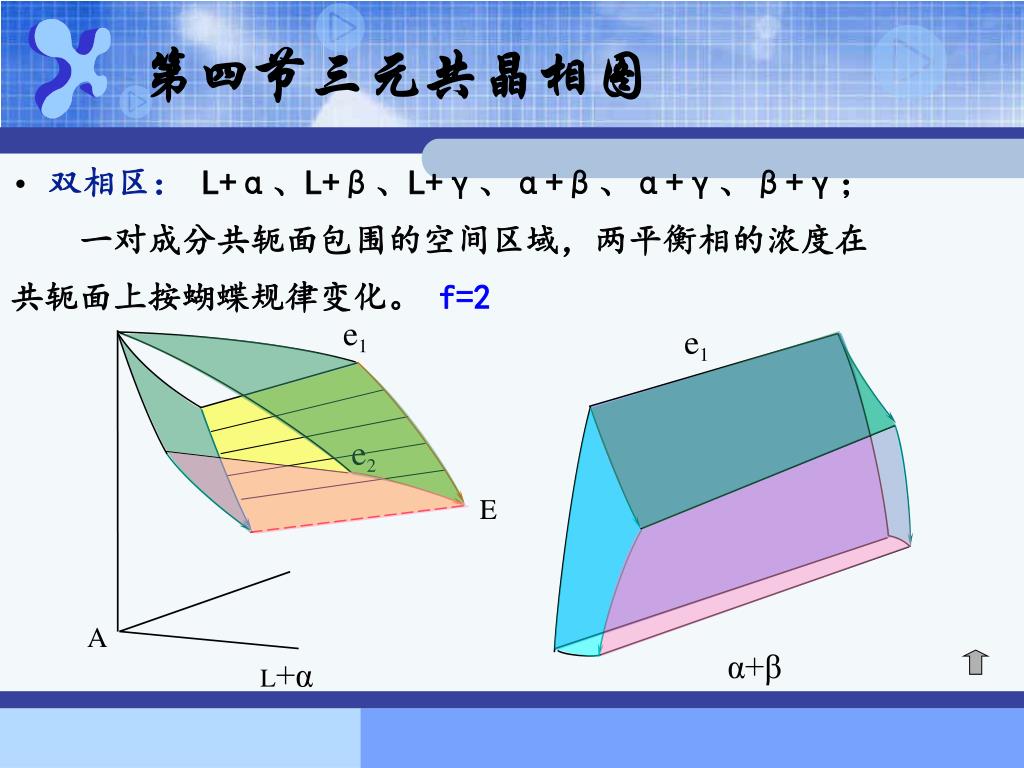 第四节三元共晶相图

• 双相区： L+α、L+β、L+γ、α+β、α+γ、β+γ；

一对成分共轭面包围的空间区域，两平衡相的浓度在共轭面上按蝴蝶规律变化。 f=2

$e_1$

$e_2$

E

A

L+α

$e_1$

α+β